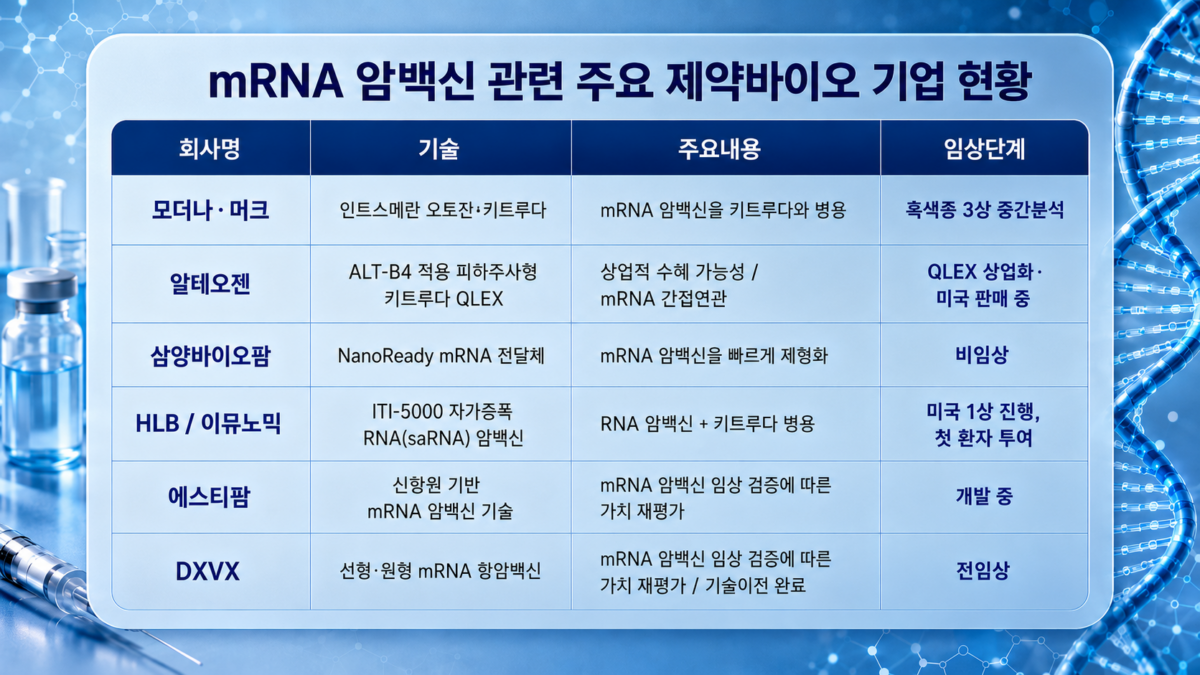 mRNA 암백신 관련 주요 제약바이오 기업 현황

| 회사명 | 기술 | 주요내용 | 임상단계 |
|---|---|---|---|
| 모더나 · 머크 | 인트스메란 오토잔+키트루다 | mRNA 암백신을 키트루다와 병용 | 흑색종 3상 중간분석 |
| 알테오젠 | ALT-B4 적용 피하주사형 키트루다 QLEX | 상업적 수혜 가능성 / mRNA 간접연관 | QLEX 상업화· 미국 판매 중 |
| 삼양바이오팜 | NanoReady mRNA 전달체 | mRNA 암백신을 빠르게 제형화 | 비임상 |
| HLB / 이뮤노믹 | ITI-5000 자가증폭 RNA(saRNA) 암백신 | RNA 암백신 + 키트루다 병용 | 미국 1상 진행, 첫 환자 투여 |
| 에스티팜 | 신항원 기반 mRNA 암백신 기술 | mRNA 암백신 임상 검증에 따른 가치 재평가 | 개발 중 |
| DXVX | 선형·원형 mRNA 항암백신 | mRNA 암백신 임상 검증에 따른 가치 재평가 / 기술이전 완료 | 전임상 |